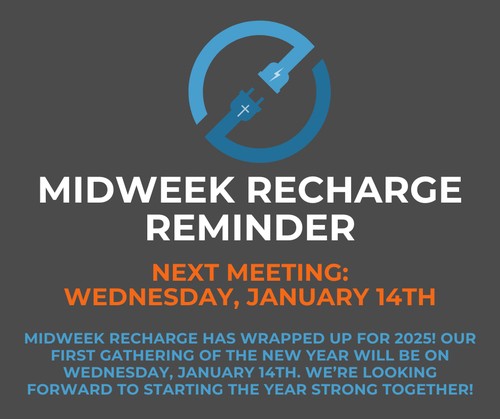 MIDWEEK RECHARGE REMINDER

NEXT MEETING: WEDNESDAY, JANUARY 14TH

MIDWEEK RECHARGE HAS WRAPPED UP FOR 2025! OUR FIRST GATHERING OF THE NEW YEAR WILL BE ON WEDNESDAY, JANUARY 14TH. WE'RE LOOKING FORWARD TO STARTING THE YEAR STRONG TOGETHER!